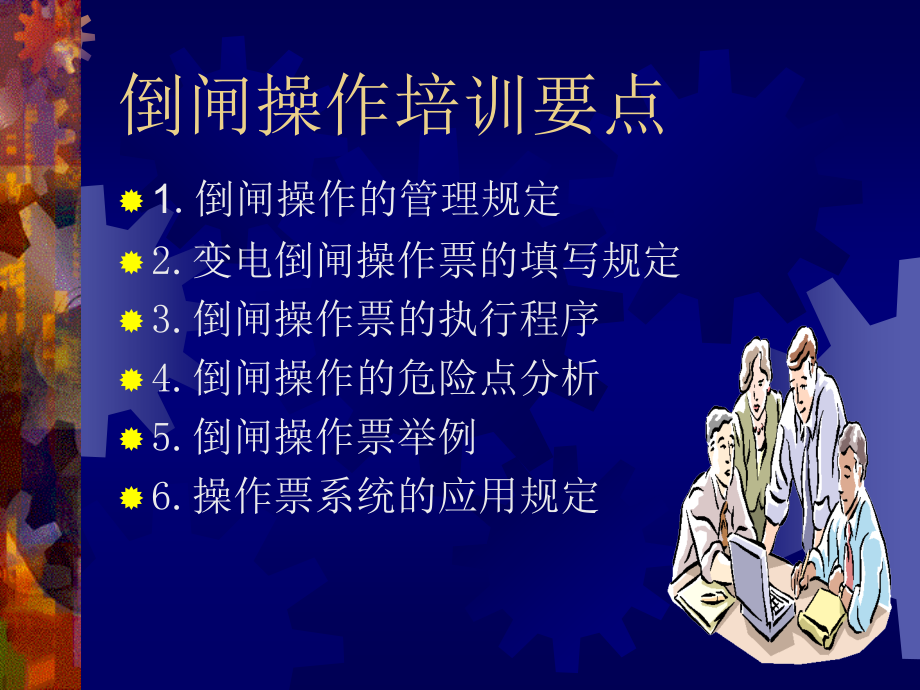 倒闸操作培训要点

1. 倒闸操作的管理规定

2. 变电倒闸操作票的填写规定

3. 倒闸操作票的执行程序

4. 倒闸操作的危险点分析

5. 倒闸操作票举例

6. 操作票系统的应用规定